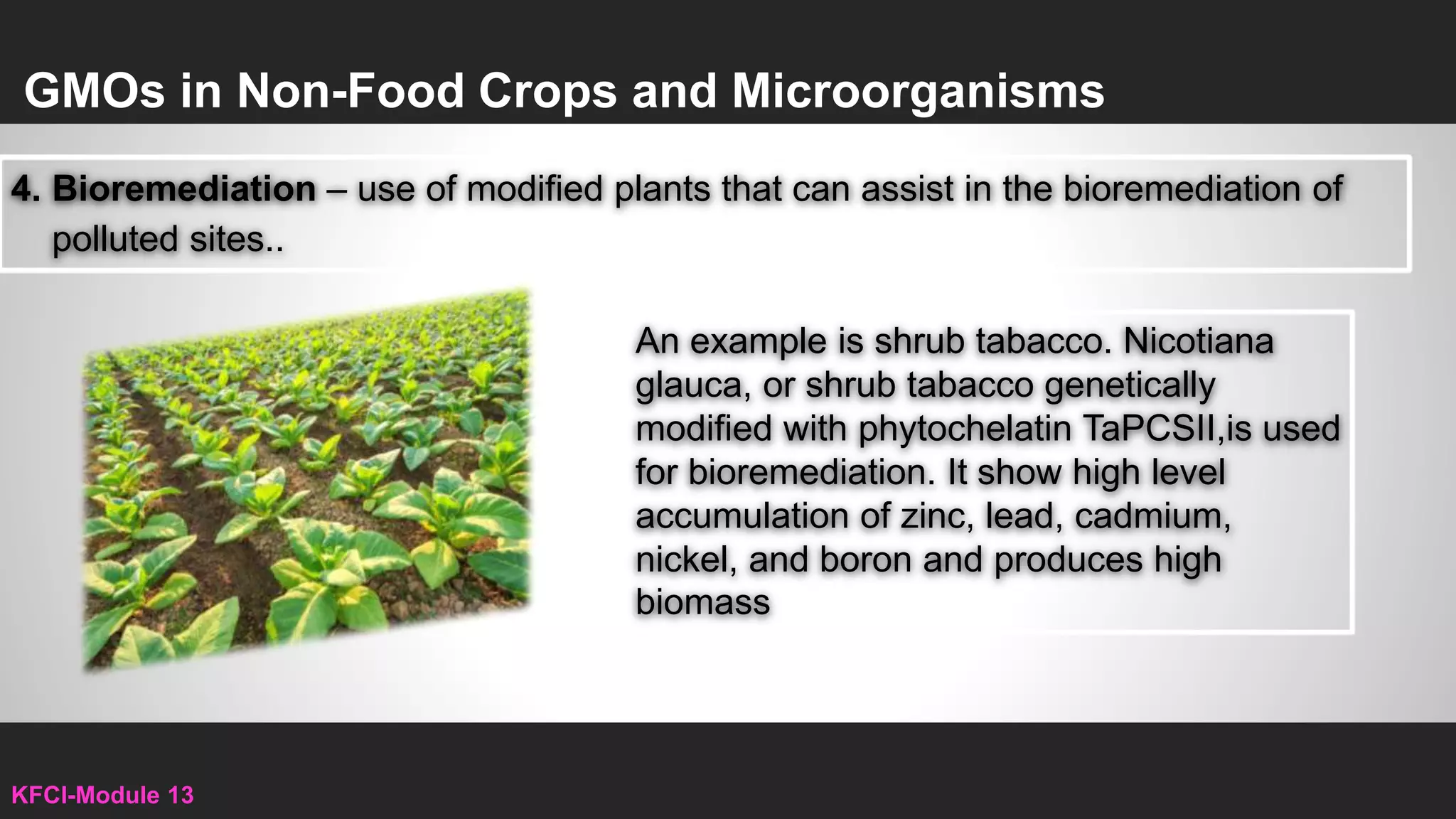 GMOs in Non-Food Crops and Microorganisms

4. Bioremediation – use of modified plants that can assist in the bioremediation of polluted sites..

An example is shrub tabacco. Nicotiana glauca, or shrub tabacco genetically modified with phytochelatin TaPCSII,is used for bioremediation. It show high level accumulation of zinc, lead, cadmium, nickel, and boron and produces high biomass

KFCI-Module 13